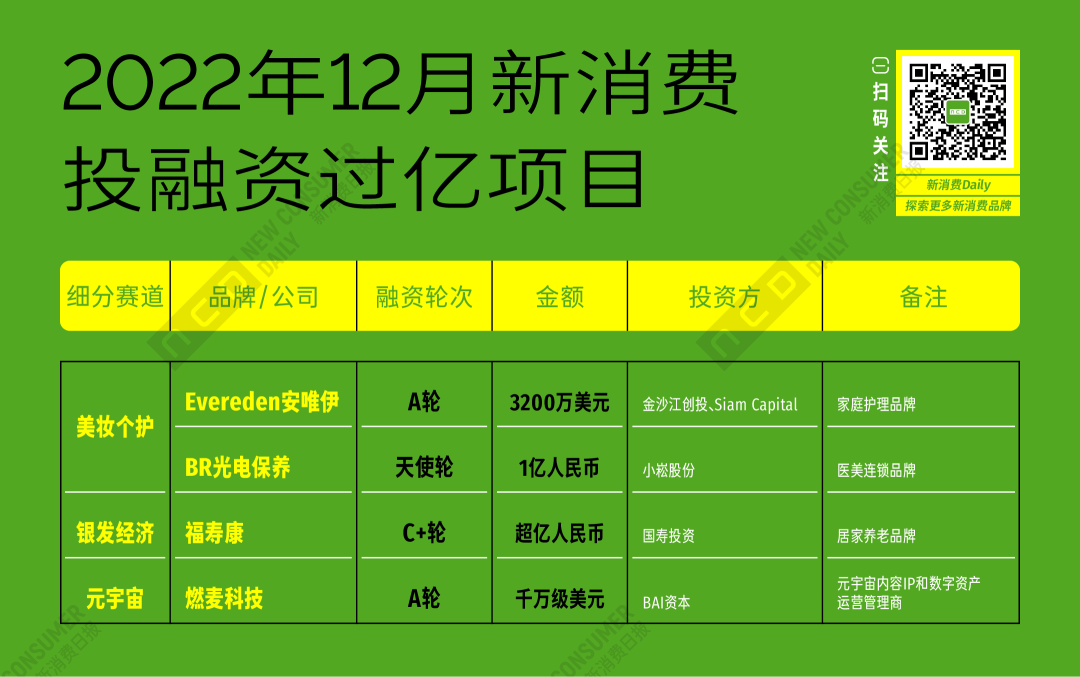 2022年12月新消费投融资过亿项目

扫码关注

新消费Daily
探索更多新消费品牌

| 细分赛道 | 品牌/公司 | 融资轮次 | 金额 | 投资方 | 备注 |
|---|---|---|---|---|---|
| 美妆个护 | Evereden安唯伊 | A轮 | 3200万美元 | 金沙江创投、Siam Capital | 家庭护理品牌 |
| 美妆个护 | BR光电保养 | 天使轮 | 1亿人民币 | 小崧股份 | 医美连锁品牌 |
| 银发经济 | 福寿康 | C+轮 | 超亿人民币 | 国寿投资 | 居家养老品牌 |
| 元宇宙 | 燃麦科技 | A轮 | 千万级美元 | BAI资本 | 元宇宙内容IP和数字资产运营管理商 |

NEW CONSUMER DAILY 新消费日报